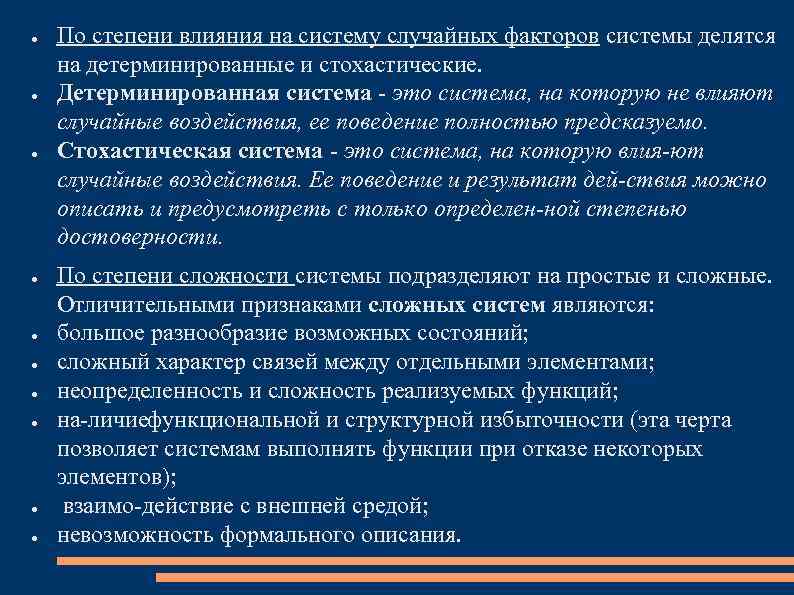 ● По степени влияния на систему случайных факторов системы делятся на детерминированные и стохастические.
● Детерминированная система - это система, на которую не влияют случайные воздействия, ее поведение полностью предсказуемо.
● Стохастическая система - это система, на которую влия-ют случайные воздействия. Ее поведение и результат дей-ствия можно описать и предусмотреть с только определен-ной степенью достоверности.

● По степени сложности системы подразделяют на простые и сложные. Отличительными признаками сложных систем являются:
● большое разнообразие возможных состояний;
● сложный характер связей между отдельными элементами;
● неопределенность и сложность реализуемых функций;
● на-личиефункциональной и структурной избыточности (эта черта позволяет системам выполнять функции при отказе некоторых элементов);
● взаимо-действие с внешней средой;
● невозможность формального описания.